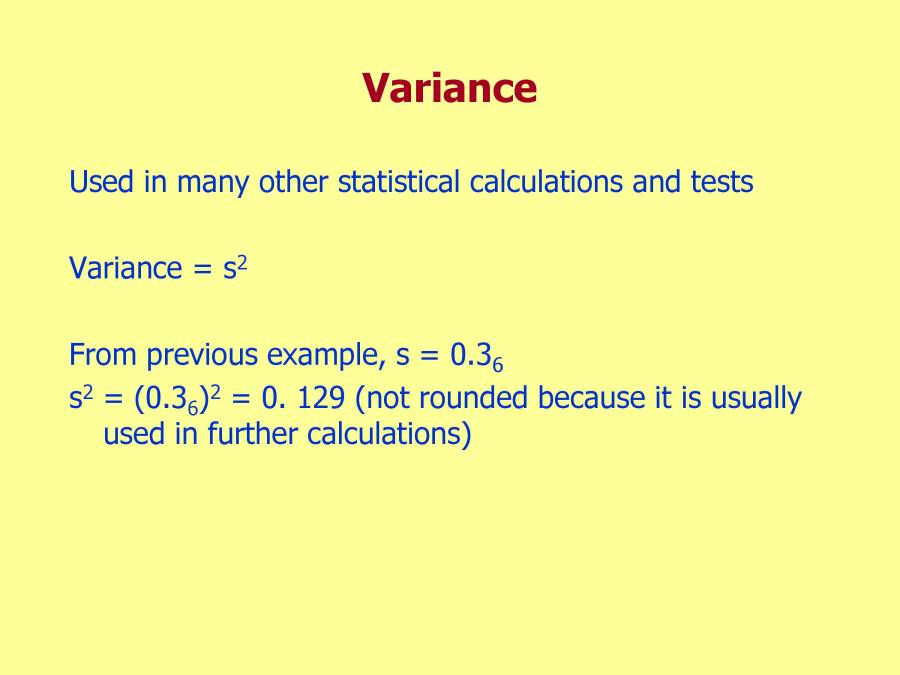 Variance

Used in many other statistical calculations and tests

Variance = $s^2$

From previous example, s = $0.3_6$

$s^2 = (0.3_6)^2$ = 0. 129 (not rounded because it is usually used in further calculations)